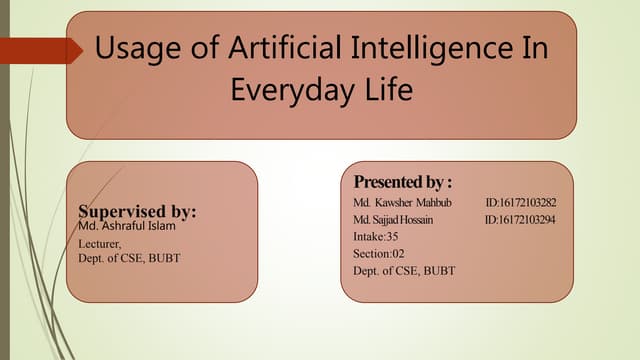 Usage of Artificial Intelligence In Everyday Life

Supervised by:
Md. Ashraful Islam
Lecturer,
Dept. of CSE, BUBT

Presented by :
Md. Kawsher Mahbub ID:16172103282
Md. Sajjad Hossain ID:16172103294
Intake:35
Section:02
Dept. of CSE, BUBT